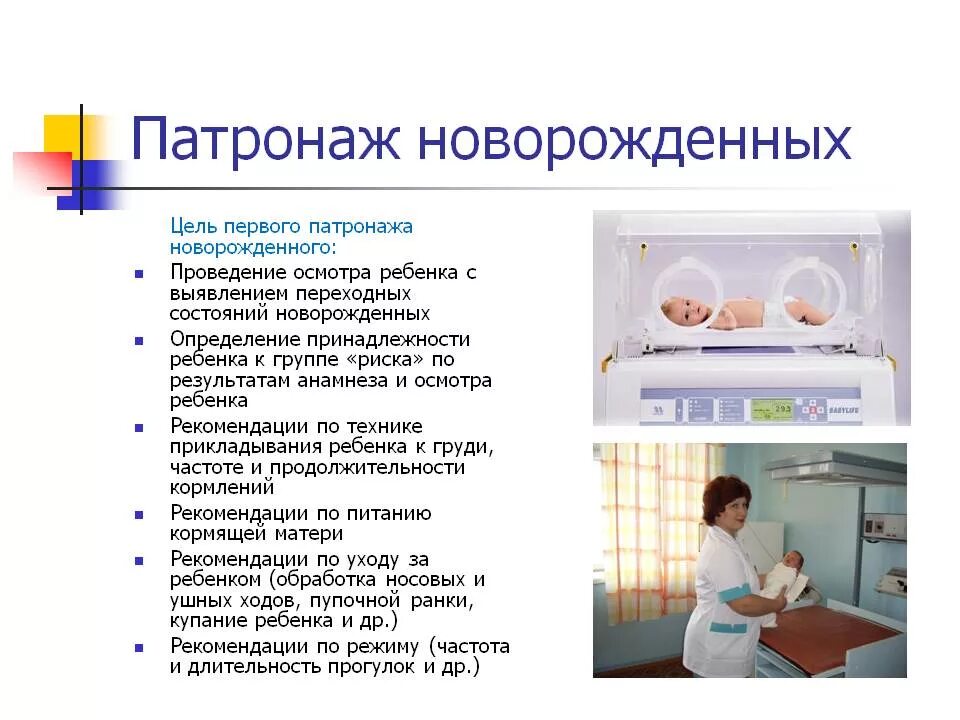 Патронаж новорожденных

Цель первого патронажа новорожденного:

- Проведение осмотра ребенка с выявлением переходных состояний новорожденных
- Определение принадлежности ребенка к группе «риска» по результатам анамнеза и осмотра ребенка
- Рекомендации по технике прикладывания ребенка к груди, частоте и продолжительности кормлений
- Рекомендации по питанию кормящей матери
- Рекомендации по уходу за ребенком (обработка носовых и ушных ходов, пупочной ранки, купание ребенка и др.)
- Рекомендации по режиму (частота и длительность прогулок и др.)

293
BABYLIFE